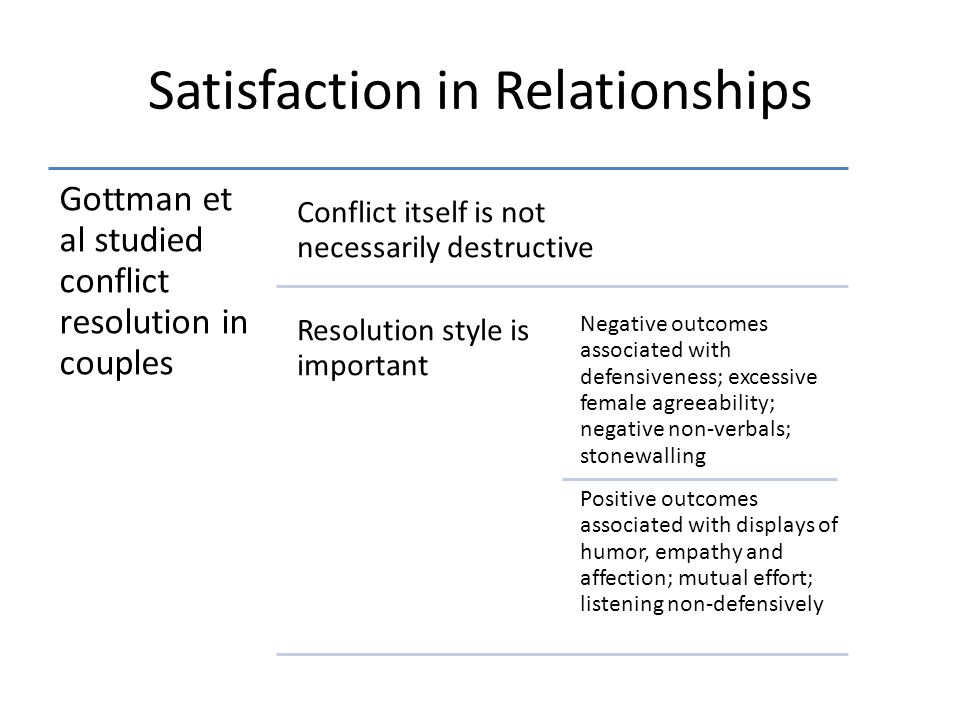 Satisfaction in Relationships

Gottman et al studied conflict resolution in couples

Conflict itself is not necessarily destructive

Resolution style is important

Negative outcomes associated with defensiveness; excessive female agreeability; negative non-verbals; stonewalling

Positive outcomes associated with displays of humor, empathy and affection; mutual effort; listening non-defensively